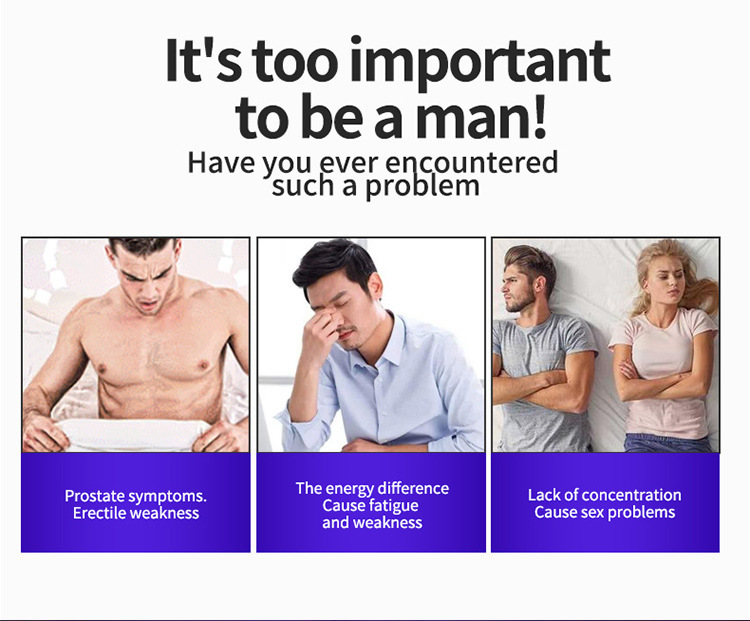 It's too important to be a man!
Have you ever encountered such a problem

Prostate symptoms. Erectile weakness

The energy difference Cause fatigue and weakness

Lack of concentration Cause sex problems